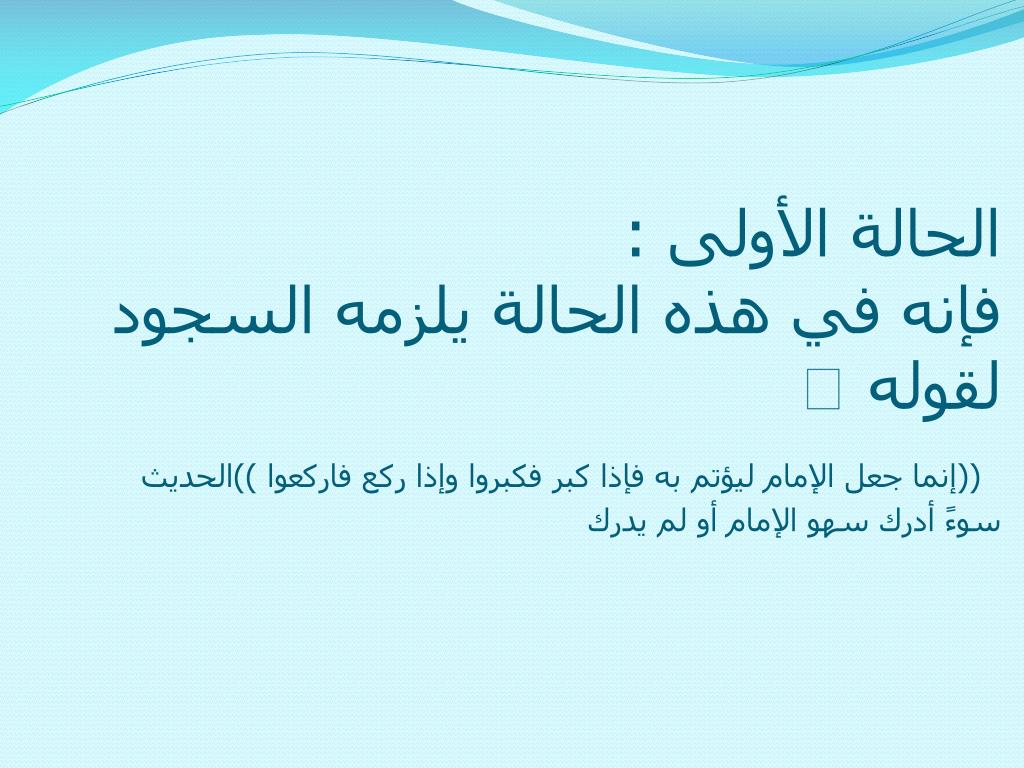 الحالة الأولى :
فإنه في هذه الحالة يلزمه السجود لقوله 

((إنما جعل الإمام ليؤتم به فإذا كبر فكبروا وإذا ركع فاركعوا ))الحديث
سوءً أدرك سهو الإمام أو لم يدرك